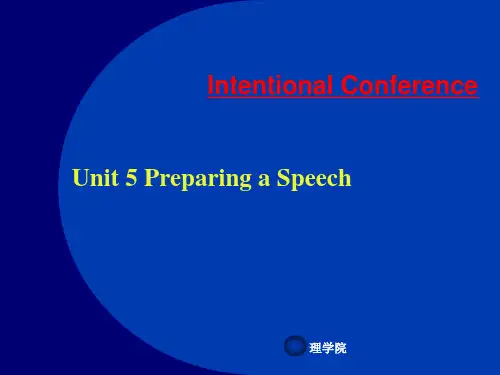 Intentional Conference

Unit 5 Preparing a Speech

理学院